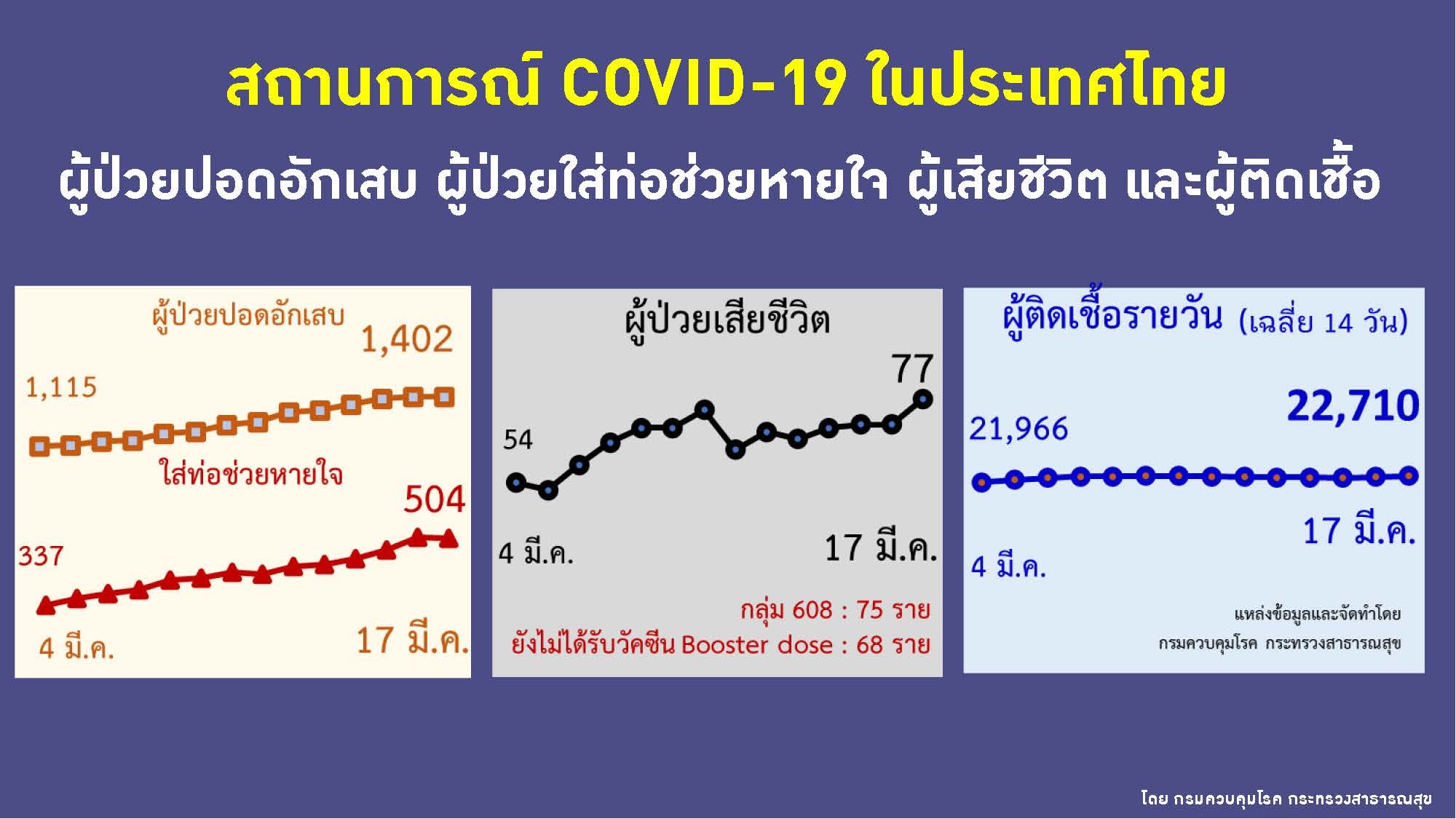 สถานการณ์ COVID-19 ในประเทศไทย

ผู้ป่วยปอดอักเสบ ผู้ป่วยใส่ท่อช่วยหายใจ ผู้เสียชีวิต และผู้ติดเชื้อ

ผู้ป่วยปอดอักเสบ
1,402
1,115
ใส่ท่อช่วยหายใจ
504
337
4 มี.ค.
17 มี.ค.

ผู้ป่วยเสียชีวิต
77
54
4 มี.ค.
17 มี.ค.
กลุ่ม 608 : 75 ราย
ยังไม่ได้รับวัคซีน Booster dose : 68 ราย

ผู้ติดเชื้อรายวัน (เฉลี่ย 14 วัน)
22,710
21,966
17 มี.ค.
4 มี.ค.
แหล่งข้อมูลและจัดทำโดย
กรมควบคุมโรค กระทรวงสาธารณสุข

โดย กรมควบคุมโรค กระทรวงสาธารณสุข